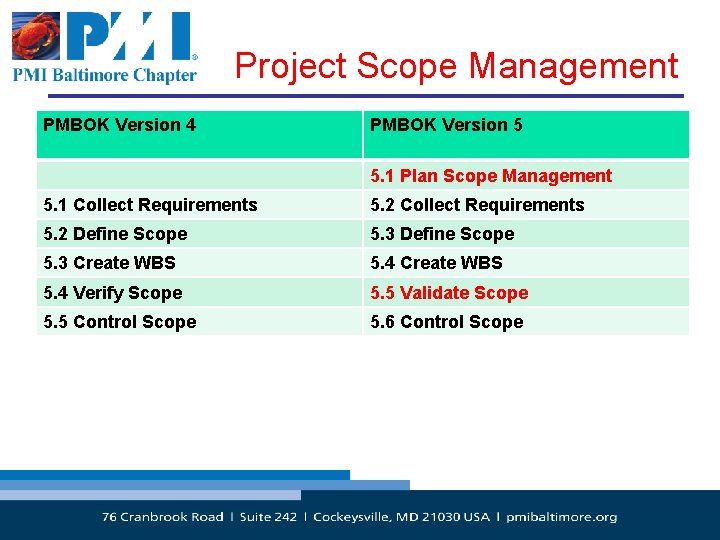 PMI
PMI Baltimore Chapter

Project Scope Management

| PMBOK Version 4 | PMBOK Version 5 |
|---|---|
| | 5.1 Plan Scope Management |
| 5.1 Collect Requirements | 5.2 Collect Requirements |
| 5.2 Define Scope | 5.3 Define Scope |
| 5.3 Create WBS | 5.4 Create WBS |
| 5.4 Verify Scope | 5.5 Validate Scope |
| 5.5 Control Scope | 5.6 Control Scope |

76 Cranbrook Road | Suite 242 | Cockeysville, MD 21030 USA | pmibaltimore.org